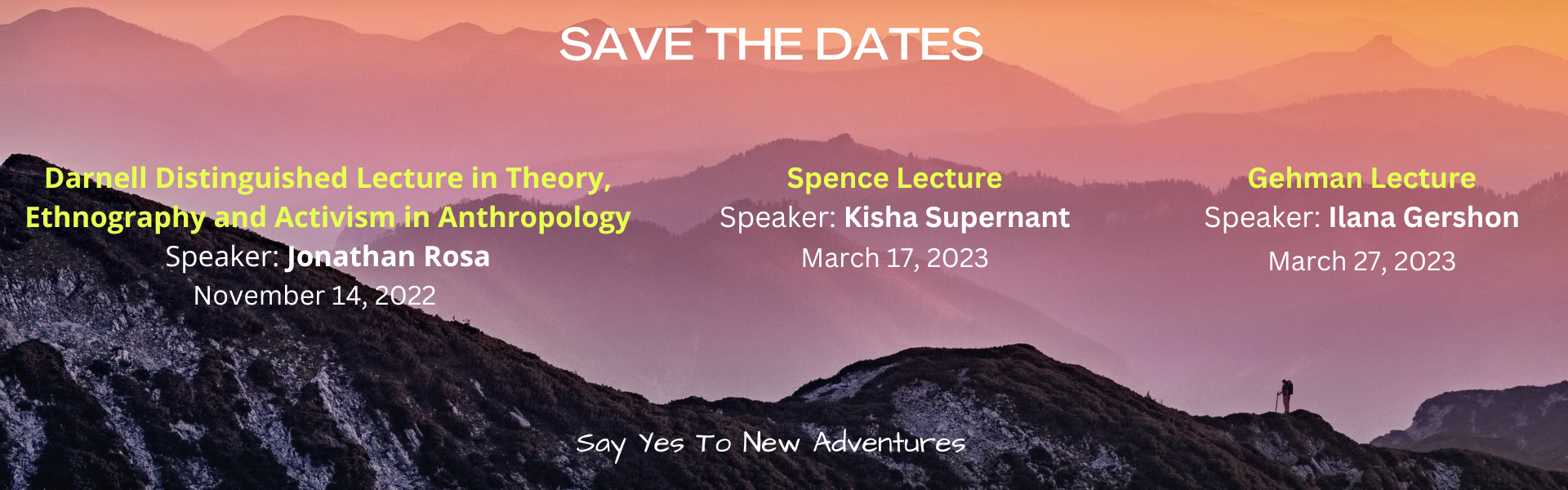 SAVE THE DATES

Darnell Distinguished Lecture in Theory, Ethnography and Activism in Anthropology
Speaker: Jonathan Rosa
November 14, 2022

Spence Lecture
Speaker: Kisha Supernant
March 17, 2023

Gehman Lecture
Speaker: Ilana Gershon
March 27, 2023

Say Yes To New Adventures